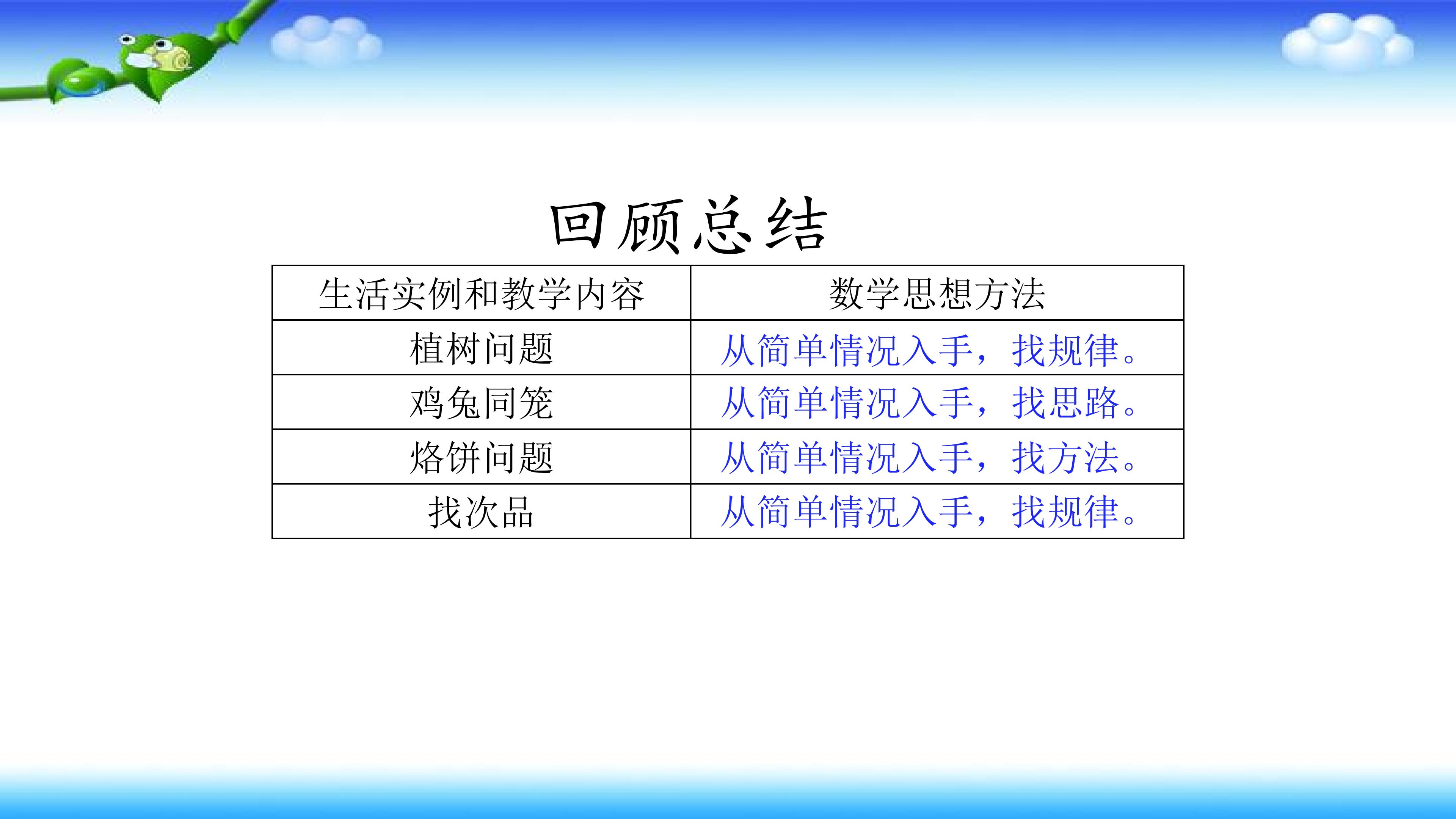 回顾总结

| 生活实例和教学内容 | 数学思想方法 |
|---|---|
| 植树问题 | 从简单情况入手，找规律。 |
| 鸡兔同笼 | 从简单情况入手，找思路。 |
| 烙饼问题 | 从简单情况入手，找方法。 |
| 找次品 | 从简单情况入手，找规律。 |